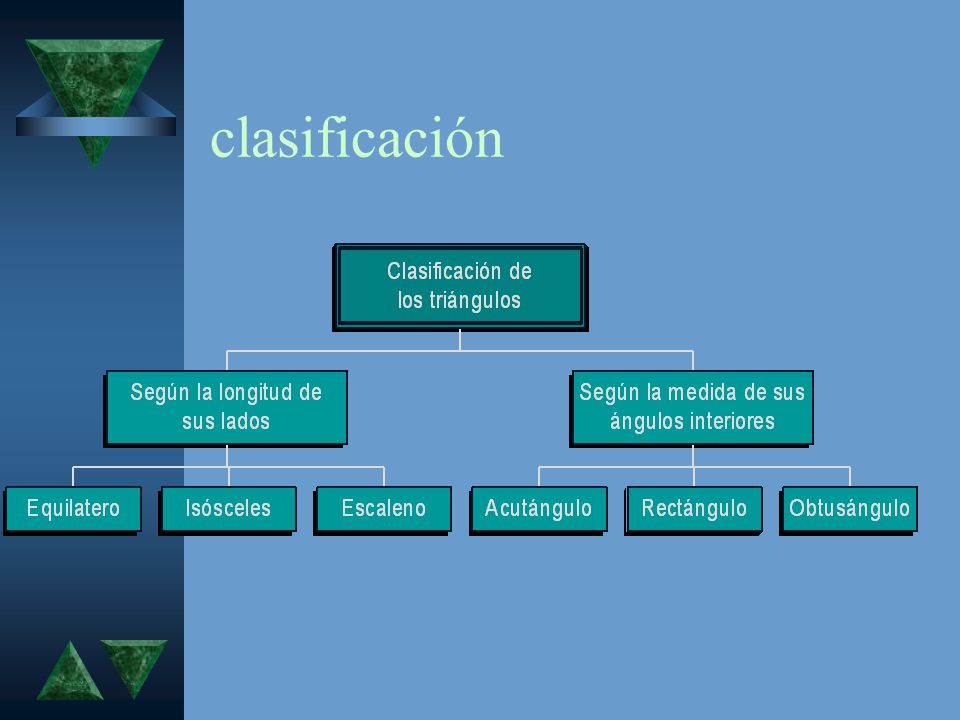 clasificación

Clasificación de los triángulos

Según la longitud de sus lados

Según la medida de sus ángulos interiores

Equilatero

Isósceles

Escaleno

Acutángulo

Rectángulo

Obtusángulo